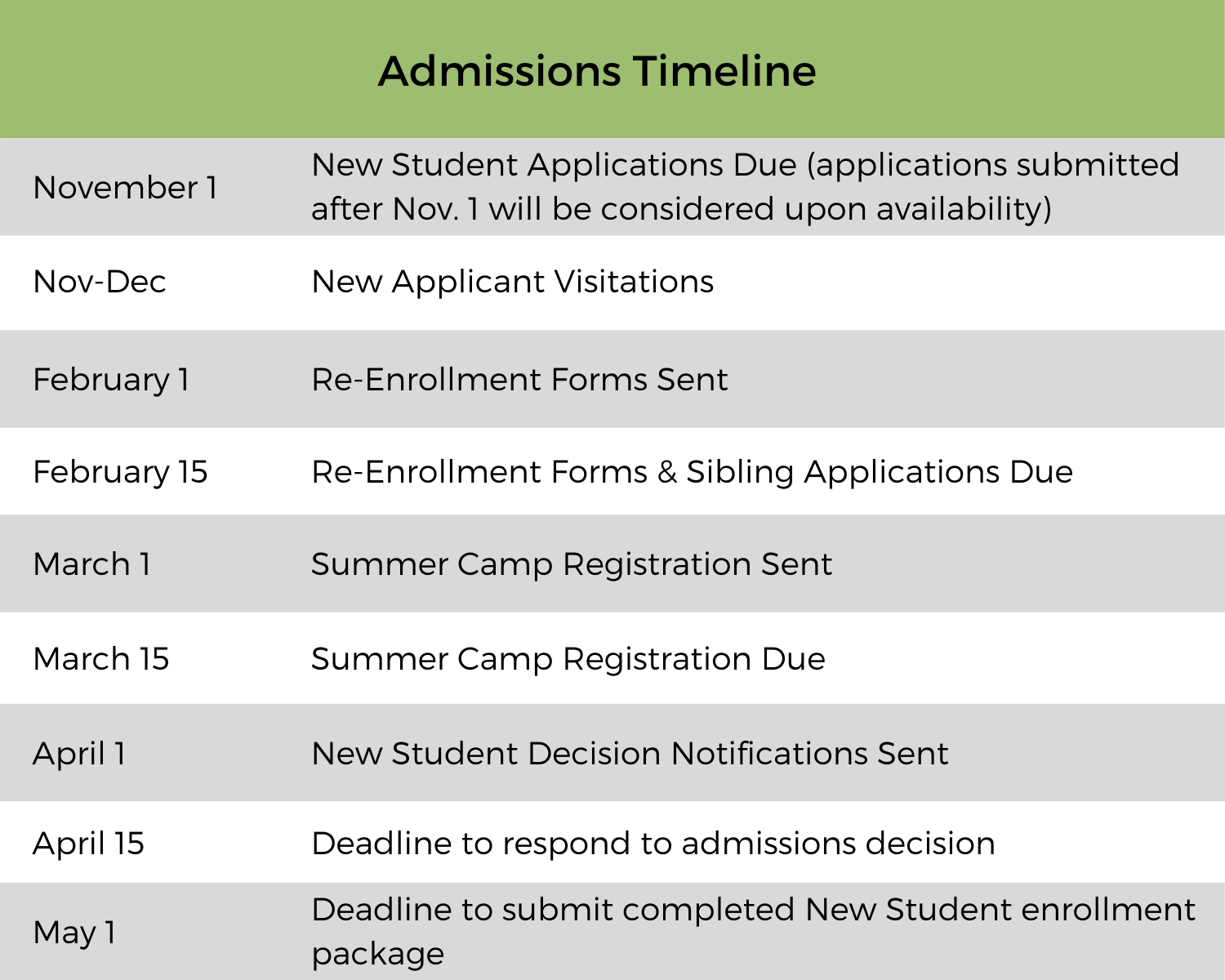 Admissions Timeline

| | |
|---|---|
| November 1 | New Student Applications Due (applications submitted after Nov. 1 will be considered upon availability) |
| Nov-Dec | New Applicant Visitations |
| February 1 | Re-Enrollment Forms Sent |
| February 15 | Re-Enrollment Forms & Sibling Applications Due |
| March 1 | Summer Camp Registration Sent |
| March 15 | Summer Camp Registration Due |
| April 1 | New Student Decision Notifications Sent |
| April 15 | Deadline to respond to admissions decision |
| May 1 | Deadline to submit completed New Student enrollment package |